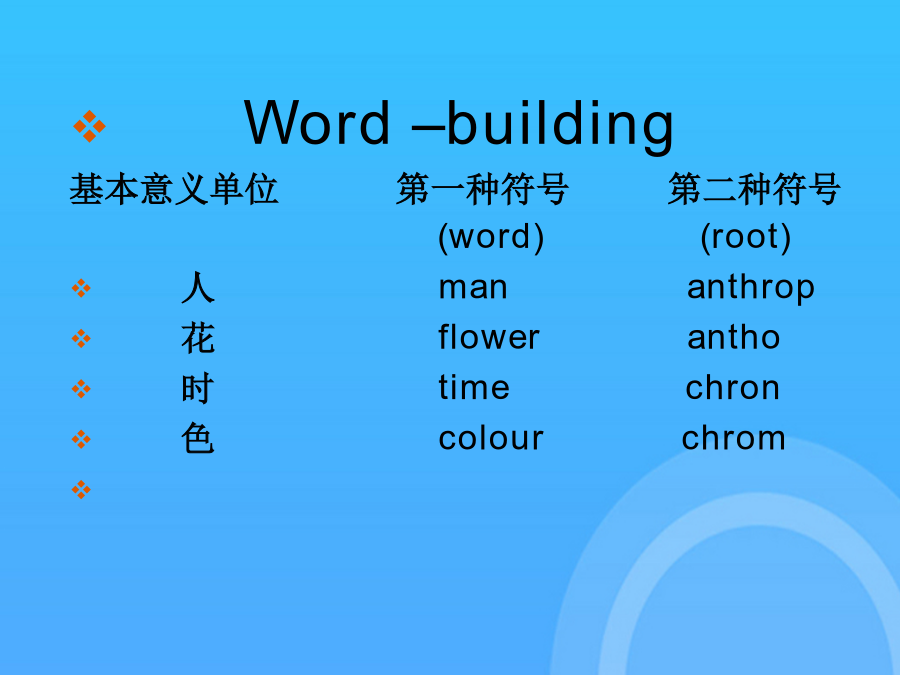 Word –building

| 基本意义单位 | 第一种符号 (word) | 第二种符号 (root) |
|---|---|---|
| 人 | man | anthrop |
| 花 | flower | antho |
| 时 | time | chron |
| 色 | colour | chrom |